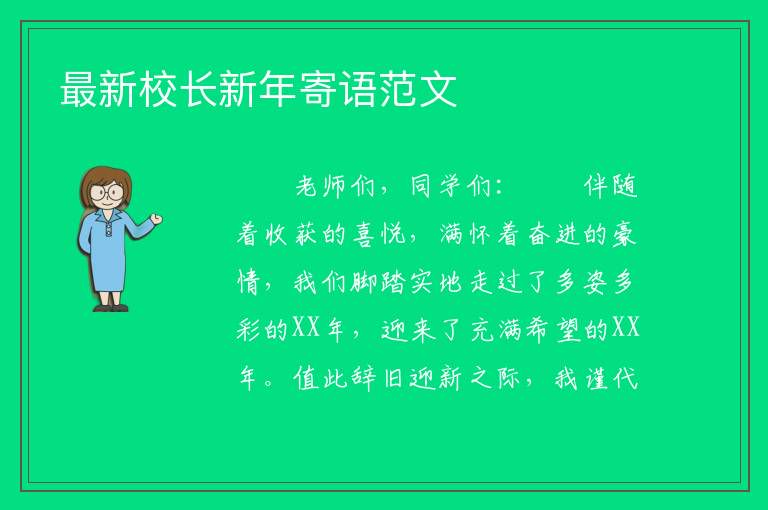 最新校长新年寄语范文

老师们，同学们：　　伴随着收获的喜悦，满怀着奋进的豪情，我们脚踏实地走过了多姿多彩的XX年，迎来了充满希望的XX年。值此辞旧迎新之际，我谨代